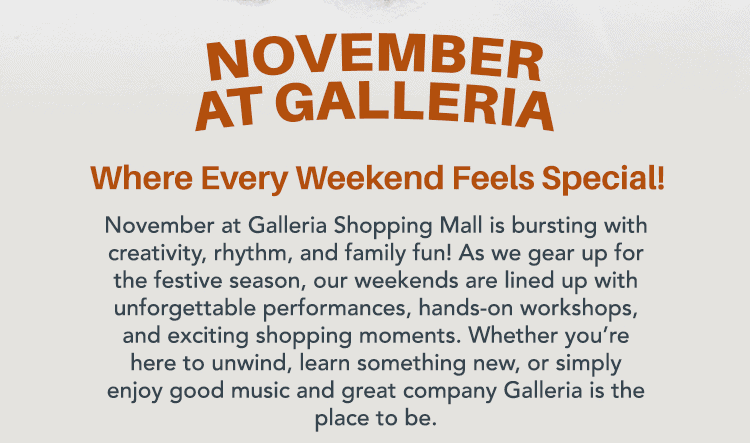 NOVEMBER
AT GALLERIA

Where Every Weekend Feels Special!

November at Galleria Shopping Mall is bursting with creativity, rhythm, and family fun! As we gear up for the festive season, our weekends are lined up with unforgettable performances, hands-on workshops, and exciting shopping moments. Whether you're here to unwind, learn something new, or simply enjoy good music and great company Galleria is the place to be.